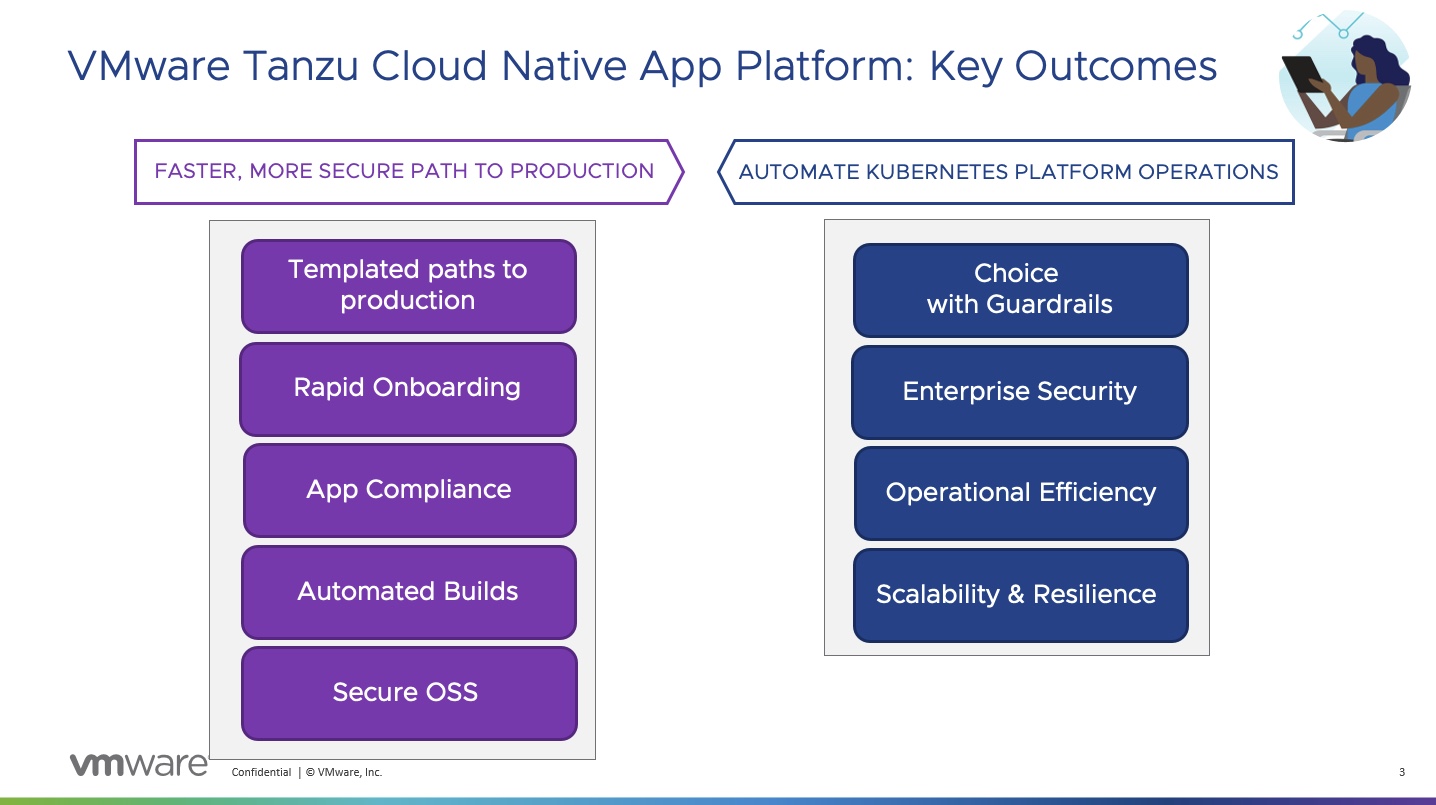 VMware Tanzu Cloud Native App Platform: Key Outcomes

FASTER, MORE SECURE PATH TO PRODUCTION

Templated paths to production

Rapid Onboarding

App Compliance

Automated Builds

Secure OSS

AUTOMATE KUBERNETES PLATFORM OPERATIONS

Choice with Guardrails

Enterprise Security

Operational Efficiency

Scalability & Resilience

vmware

Confidential | © VMware, Inc.

3